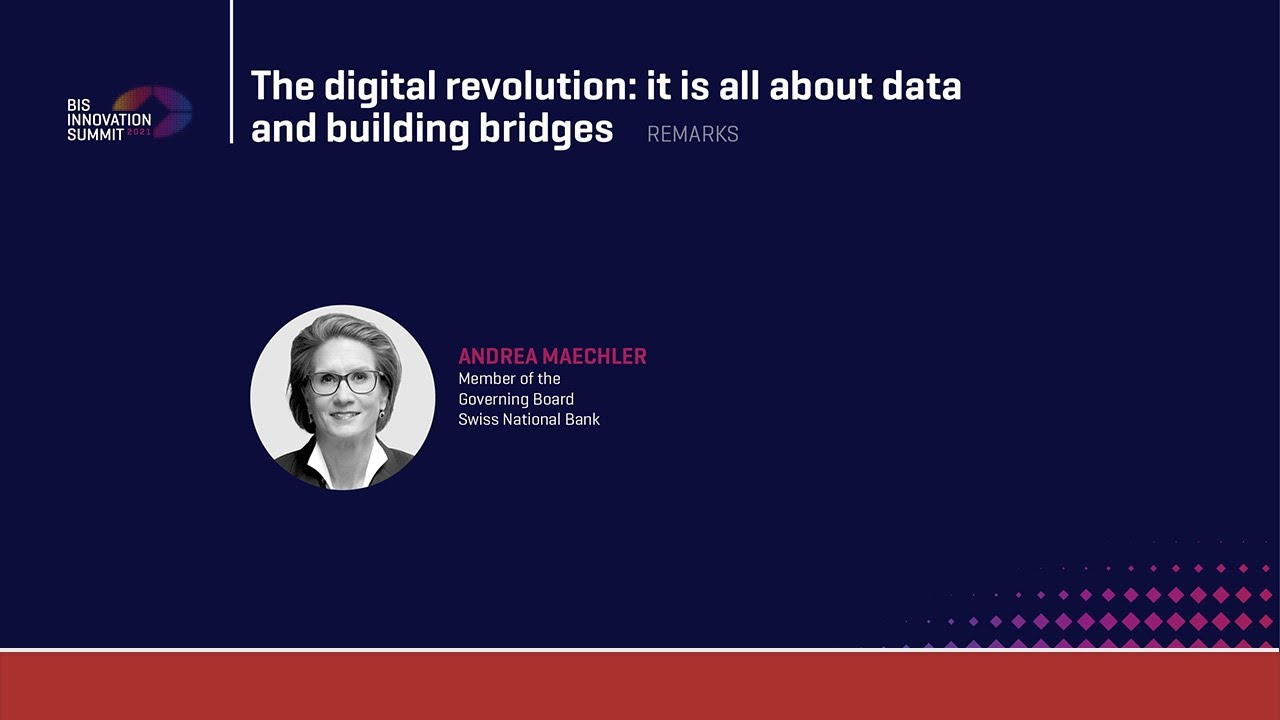 BIS
INNOVATION
SUMMIT 2021

The digital revolution: it is all about data and building bridges REMARKS

ANDREA MAECHLER
Member of the Governing Board
Swiss National Bank